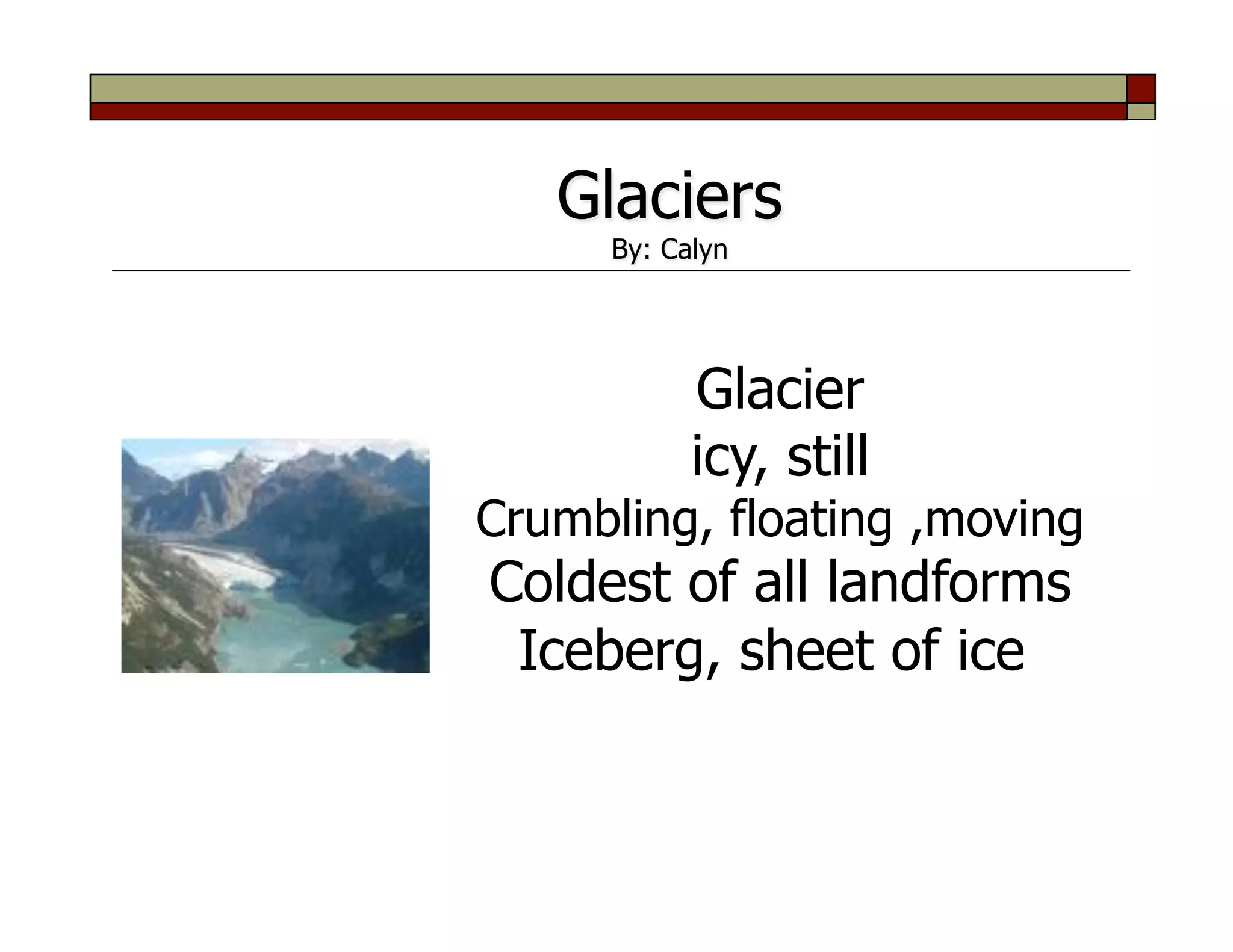 Glaciers
By: Calyn

Glacier
icy, still
Crumbling, floating ,moving
Coldest of all landforms
Iceberg, sheet of ice